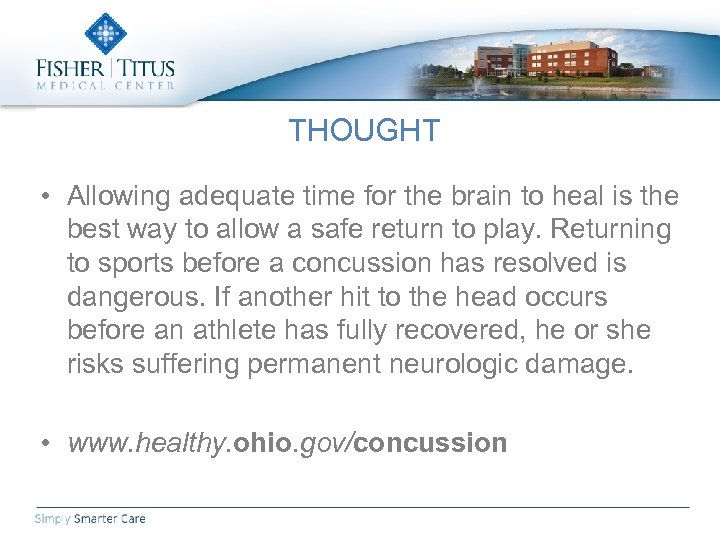 FISHER | TITUS
MEDICAL CENTER

THOUGHT

• Allowing adequate time for the brain to heal is the best way to allow a safe return to play. Returning to sports before a concussion has resolved is dangerous. If another hit to the head occurs before an athlete has fully recovered, he or she risks suffering permanent neurologic damage.

• www.healthy.ohio.gov/concussion

Simply Smarter Care